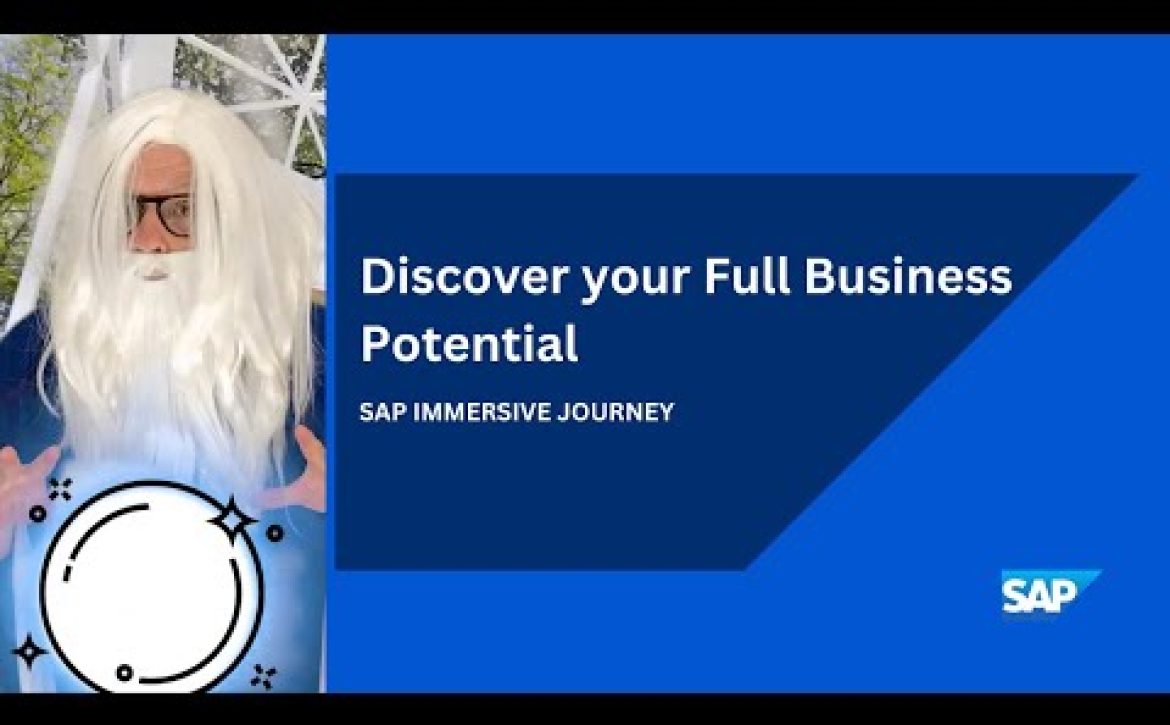 Discover your Full Business Potential

SAP IMMERSIVE JOURNEY

SAP